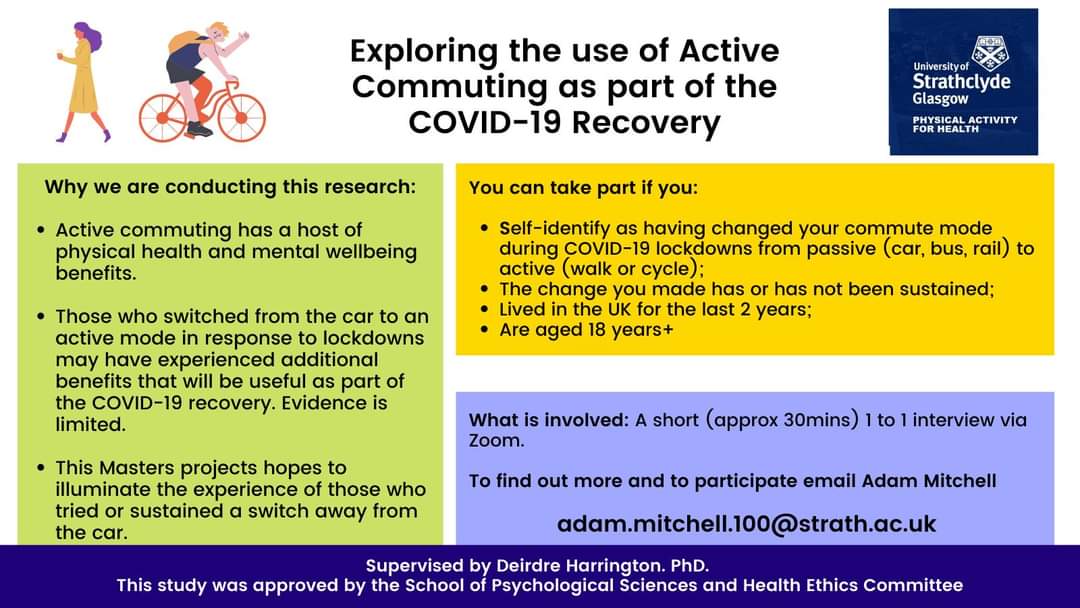 Exploring the use of Active Commuting as part of the COVID-19 Recovery

University of Strathclyde Glasgow
PHYSICAL ACTIVITY FOR HEALTH

Why we are conducting this research:

• Active commuting has a host of physical health and mental wellbeing benefits.

• Those who switched from the car to an active mode in response to lockdowns may have experienced additional benefits that will be useful as part of the COVID-19 recovery. Evidence is limited.

• This Masters projects hopes to illuminate the experience of those who tried or sustained a switch away from the car.

You can take part if you:

• Self-identify as having changed your commute mode during COVID-19 lockdowns from passive (car, bus, rail) to active (walk or cycle);
• The change you made has or has not been sustained;
• Lived in the UK for the last 2 years;
• Are aged 18 years+

What is involved: A short (approx 30mins) 1 to 1 interview via Zoom.

To find out more and to participate email Adam Mitchell

adam.mitchell.100@strath.ac.uk

Supervised by Deirdre Harrington. PhD.
This study was approved by the School of Psychological Sciences and Health Ethics Committee